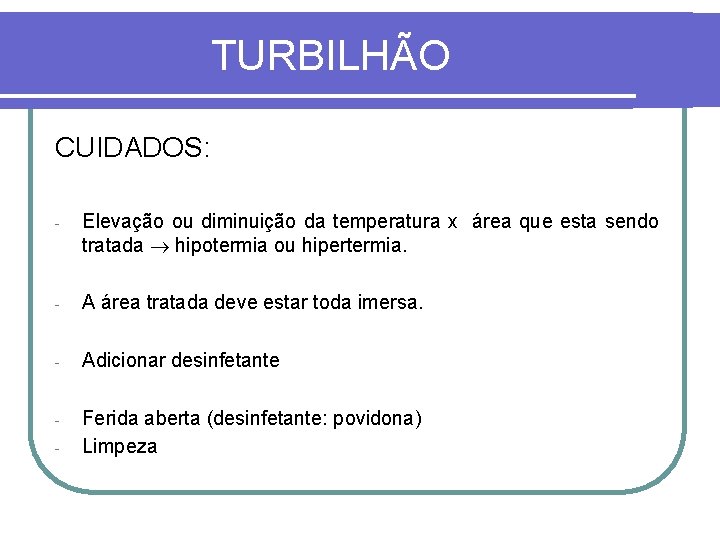 TURBILHÃO

CUIDADOS:

- Elevação ou diminuição da temperatura x área que esta sendo tratada $\rightarrow$ hipotermia ou hipertermia.

- A área tratada deve estar toda imersa.

- Adicionar desinfetante

- Ferida aberta (desinfetante: povidona)
- Limpeza